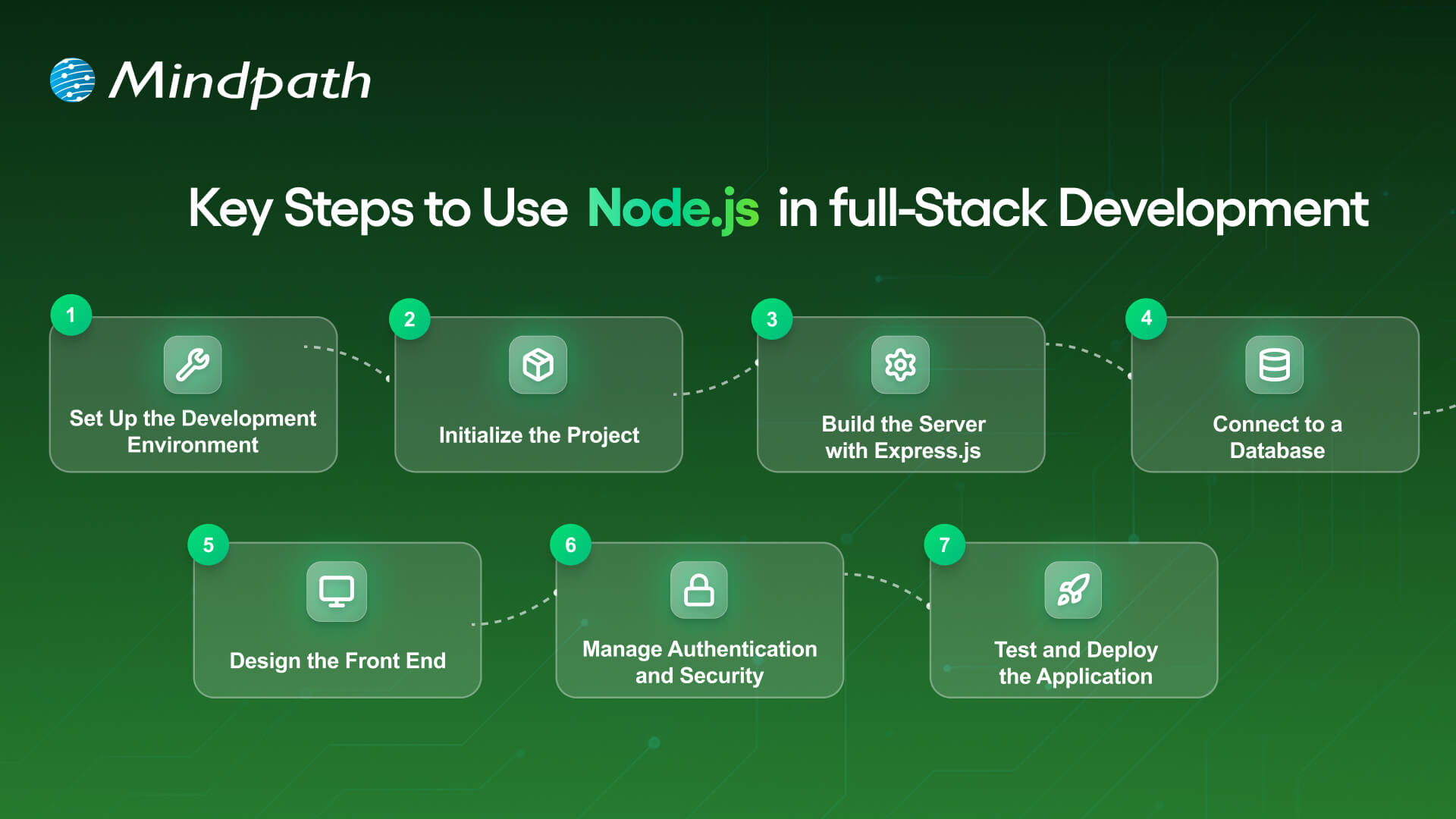 Mindpath

Key Steps to Use Node.js in full-Stack Development

1
Set Up the Development Environment

2
Initialize the Project

3
Build the Server with Express.js

4
Connect to a Database

5
Design the Front End

6
Manage Authentication and Security

7
Test and Deploy the Application